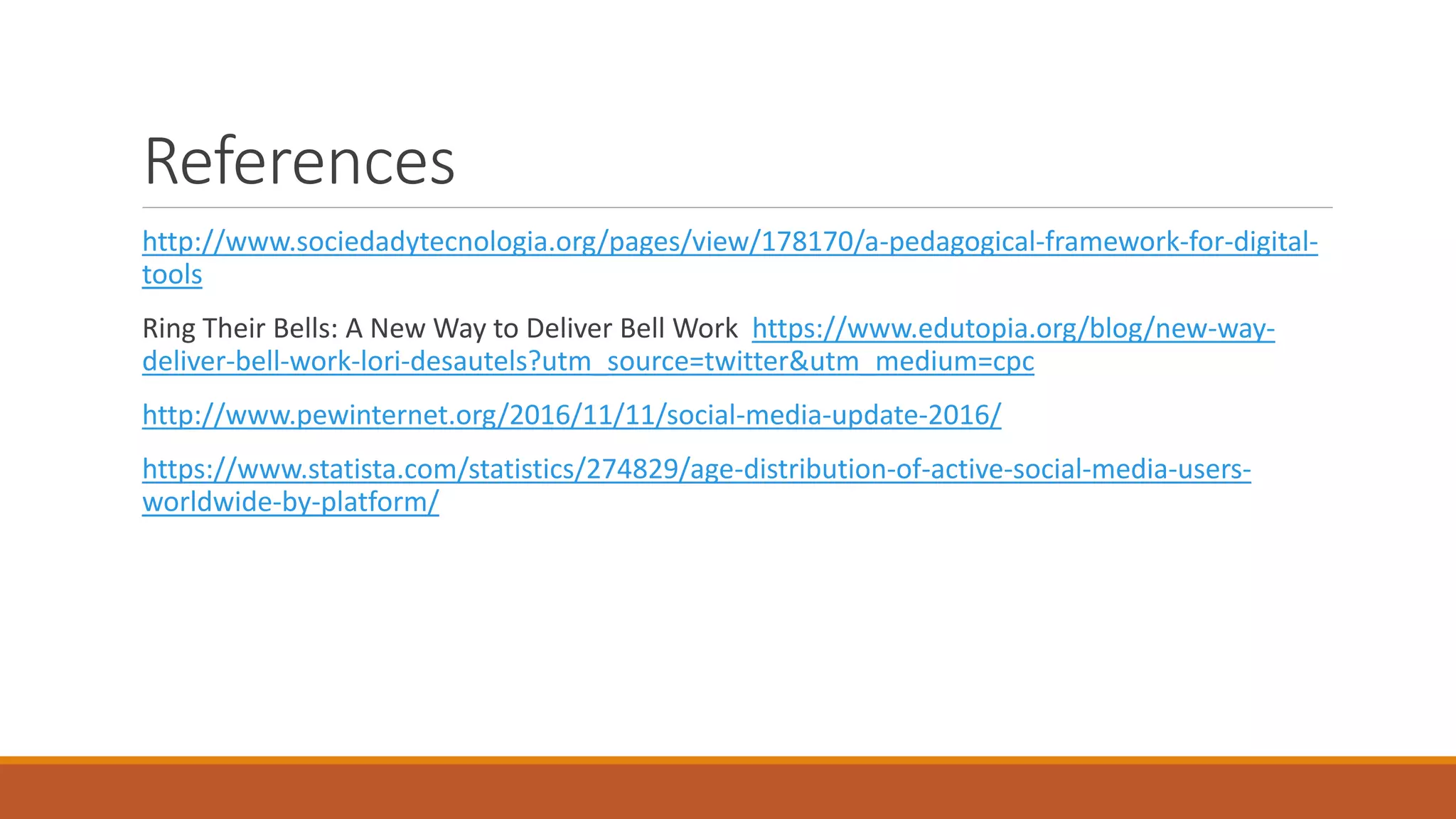 References

http://www.sociedadytecnologia.org/pages/view/178170/a-pedagogical-framework-for-digital-tools

Ring Their Bells: A New Way to Deliver Bell Work https://www.edutopia.org/blog/new-way-deliver-bell-work-lori-desautels?utm_source=twitter&utm_medium=cpc

http://www.pewinternet.org/2016/11/11/social-media-update-2016/

https://www.statista.com/statistics/274829/age-distribution-of-active-social-media-users-worldwide-by-platform/